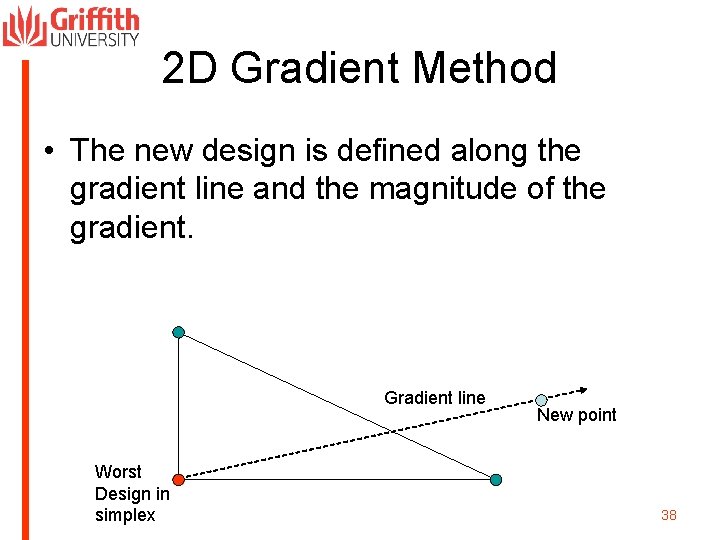 Griffith UNIVERSITY

2D Gradient Method

• The new design is defined along the gradient line and the magnitude of the gradient.

Gradient line

New point

Worst Design in simplex

38